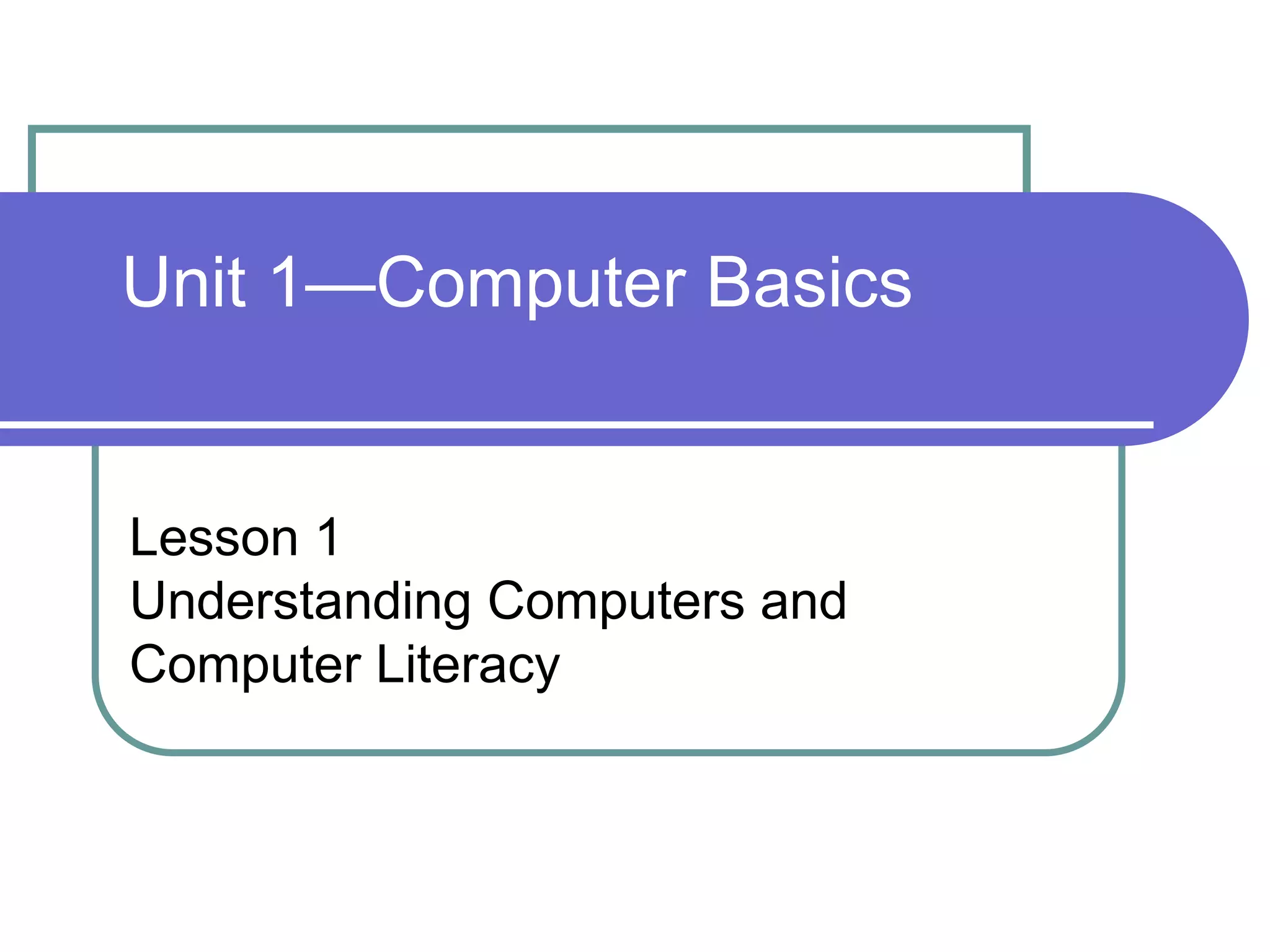 Unit 1—Computer Basics

Lesson 1
Understanding Computers and Computer Literacy